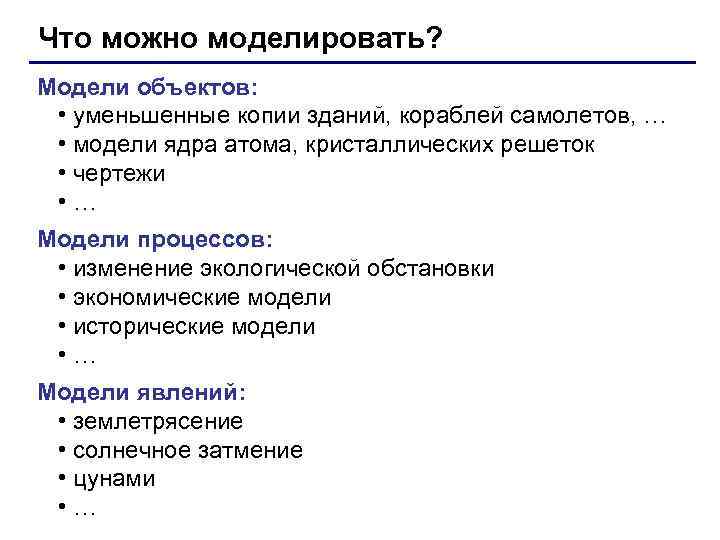 Что можно моделировать?

Модели объектов:
• уменьшенные копии зданий, кораблей самолетов, …
• модели ядра атома, кристаллических решеток
• чертежи
• …

Модели процессов:
• изменение экологической обстановки
• экономические модели
• исторические модели
• …

Модели явлений:
• землетрясение
• солнечное затмение
• цунами
• …